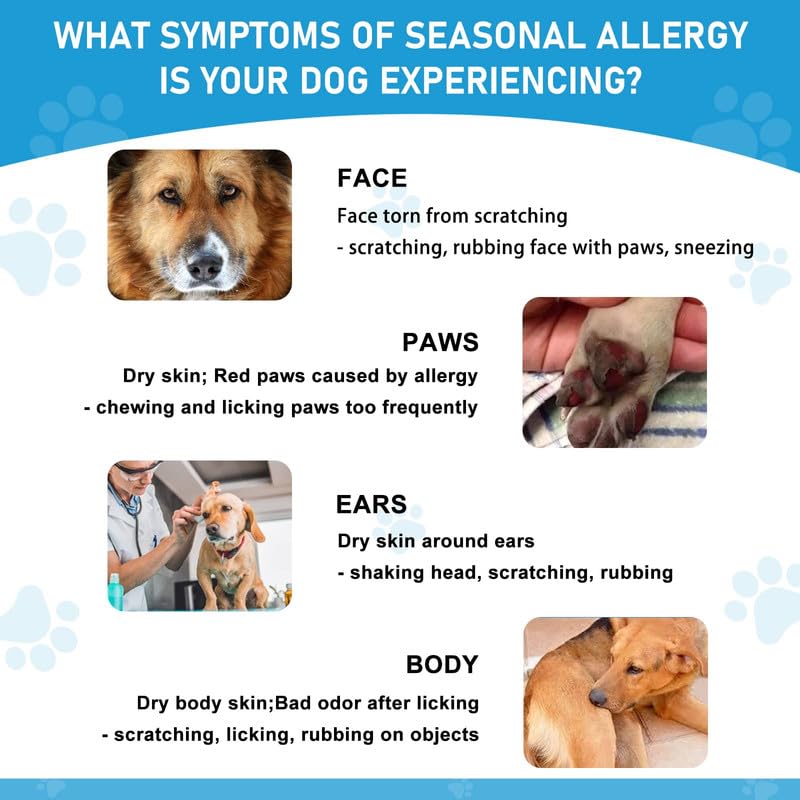 WHAT SYMPTOMS OF SEASONAL ALLERGY IS YOUR DOG EXPERIENCING?

FACE

Face torn from scratching
- scratching, rubbing face with paws, sneezing

PAWS

Dry skin; Red paws caused by allergy
- chewing and licking paws too frequently

EARS

Dry skin around ears
- shaking head, scratching, rubbing

BODY

Dry body skin;Bad odor after licking
- scratching, licking, rubbing on objects